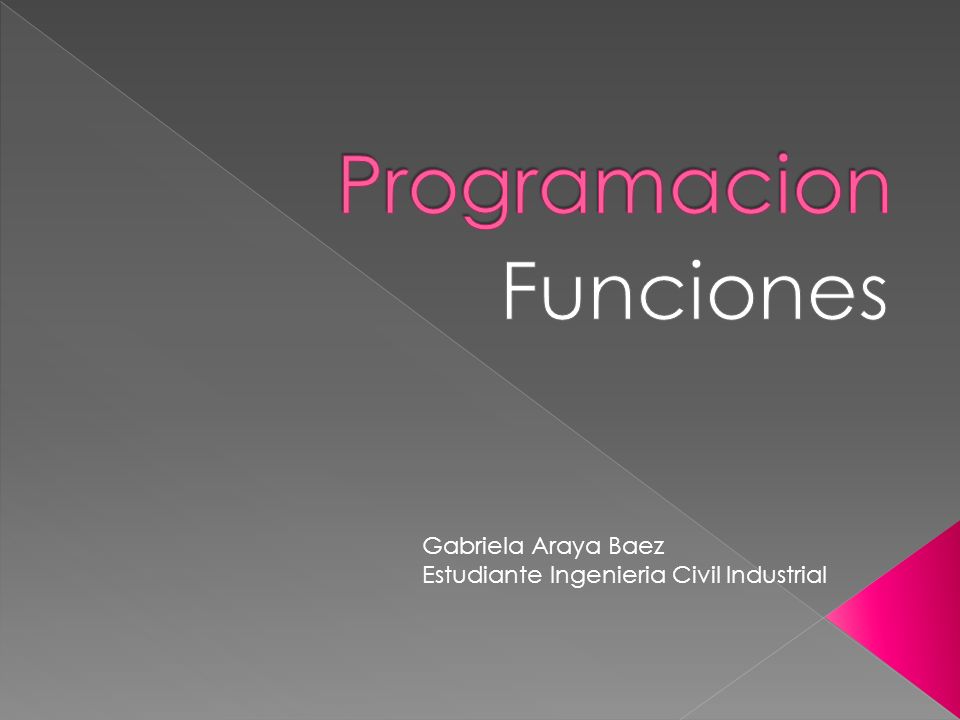 Programacion
Funciones

Gabriela Araya Baez
Estudiante Ingenieria Civil Industrial